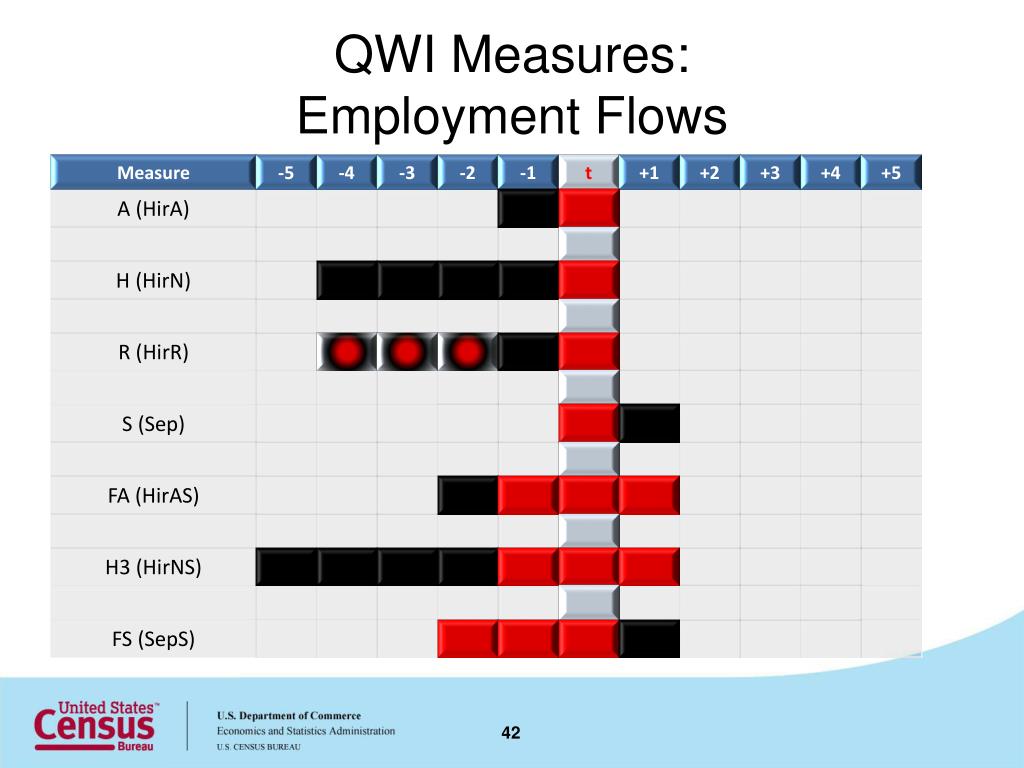 QWI Measures:
Employment Flows

| Measure | -5 | -4 | -3 | -2 | -1 | t | +1 | +2 | +3 | +4 | +5 |
|---|---|---|---|---|---|---|---|---|---|---|---|
| A (HirA) | | | | | | | | | | | |
| | | | | | | | | | | | |
| H (HirN) | | | | | | | | | | | |
| | | | | | | | | | | | |
| R (HirR) | | | | | | | | | | | |
| | | | | | | | | | | | |
| S (Sep) | | | | | | | | | | | |
| | | | | | | | | | | | |
| FA (HirAS) | | | | | | | | | | | |
| | | | | | | | | | | | |
| H3 (HirNS) | | | | | | | | | | | |
| | | | | | | | | | | | |
| FS (SepS) | | | | | | | | | | | |

United States™ Census Bureau

U.S. Department of Commerce
Economics and Statistics Administration
U.S. CENSUS BUREAU

42